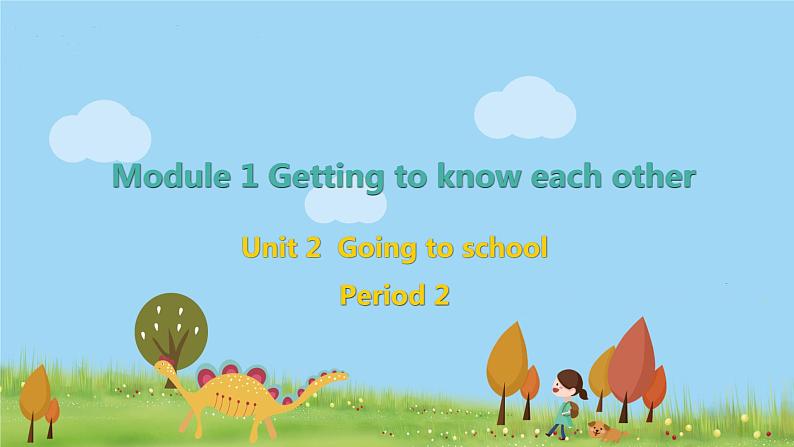 Module 1 Getting to know each other

Unit 2 Going to school

Period 2